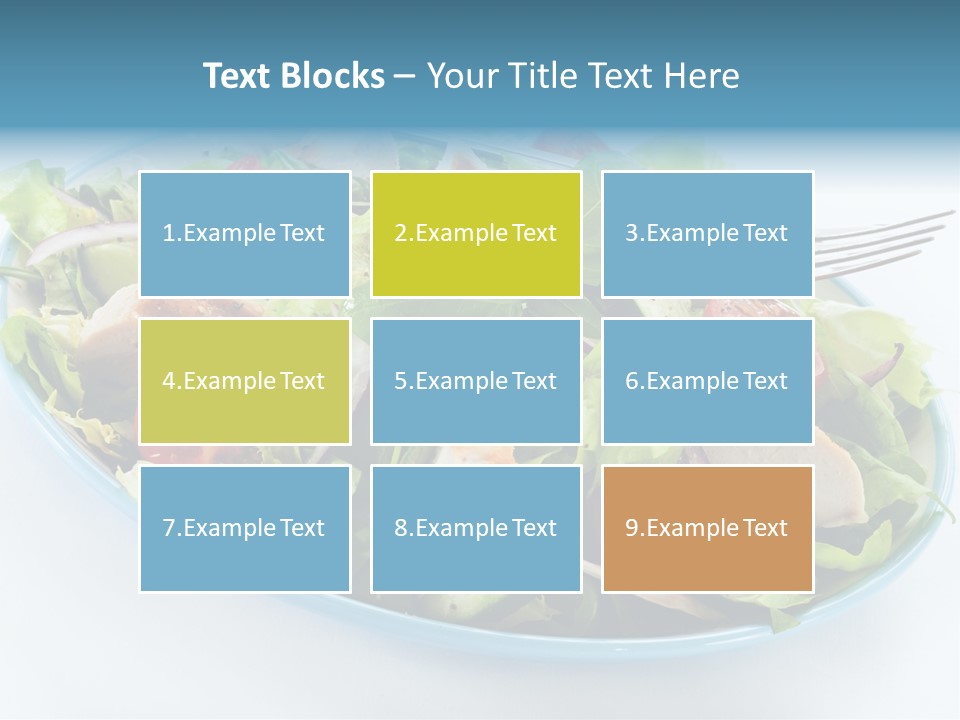 Text Blocks – Your Title Text Here

1.Example Text

2.Example Text

3.Example Text

4.Example Text

5.Example Text

6.Example Text

7.Example Text

8.Example Text

9.Example Text